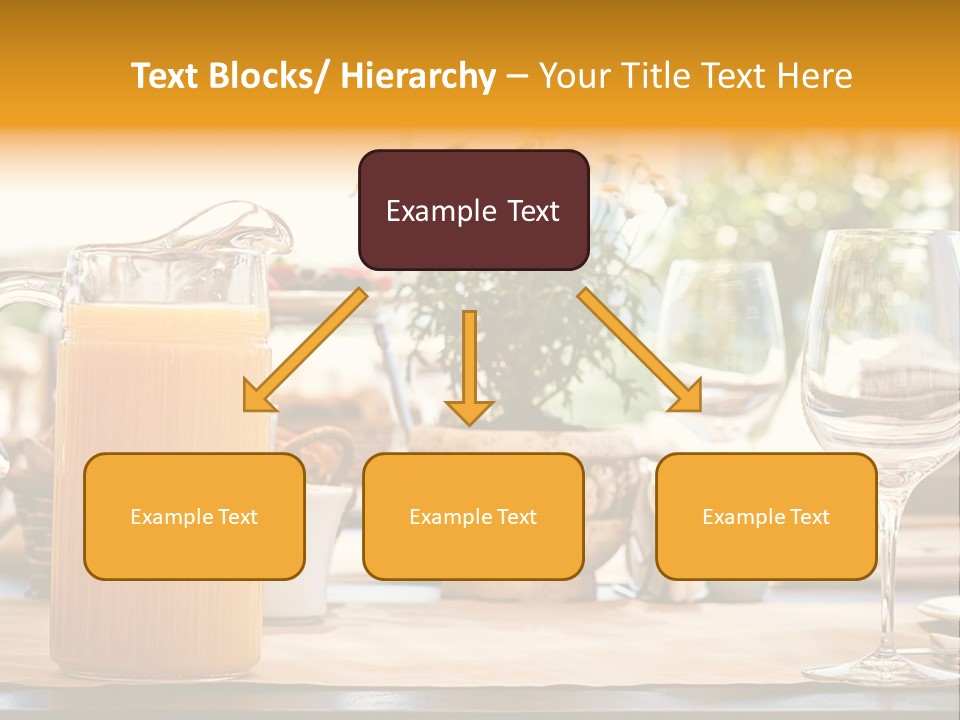 Text Blocks/ Hierarchy – Your Title Text Here

Example Text

Example Text

Example Text

Example Text